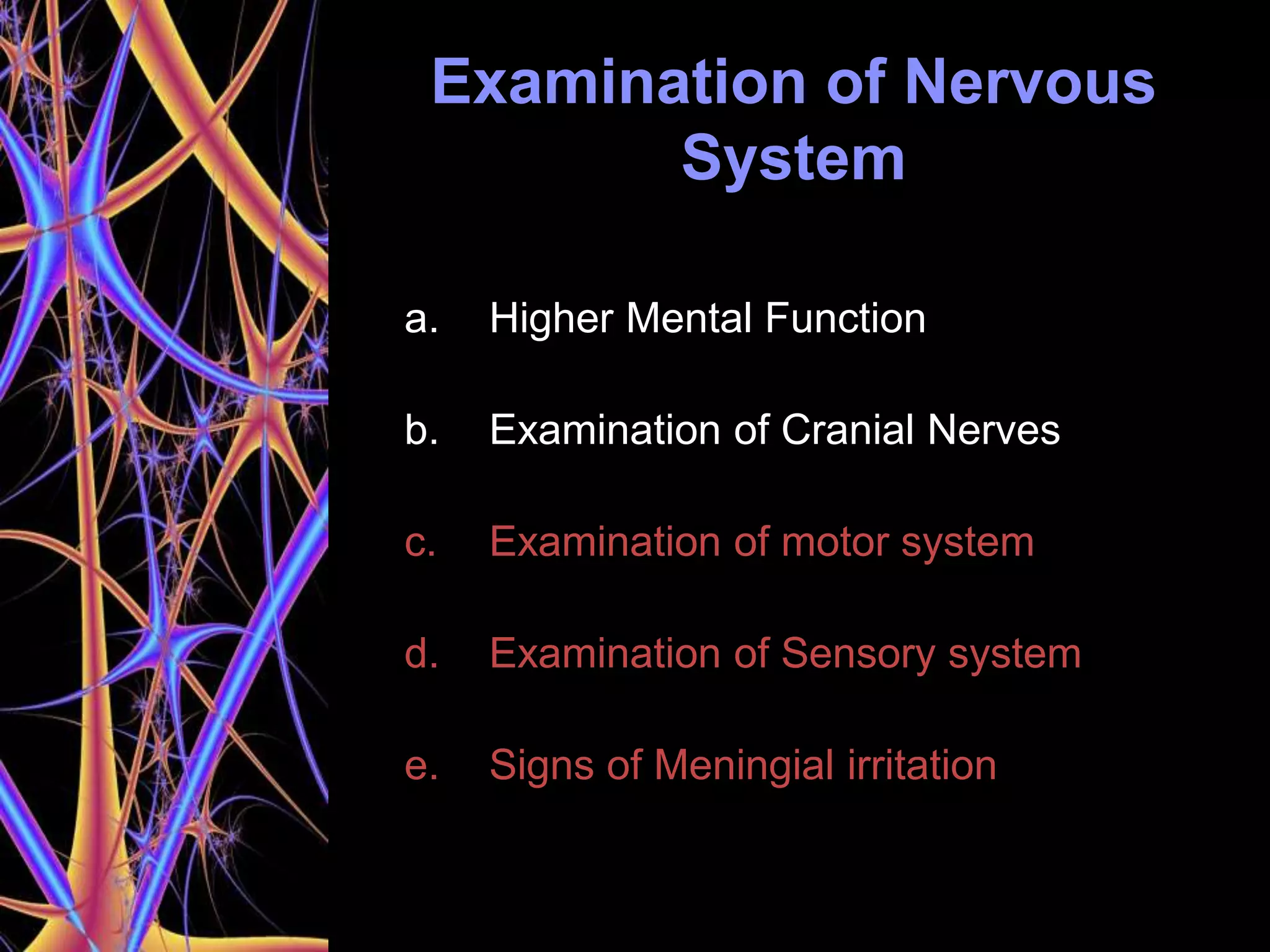 Examination of Nervous System

a. Higher Mental Function

b. Examination of Cranial Nerves

c. Examination of motor system

d. Examination of Sensory system

e. Signs of Meningial irritation